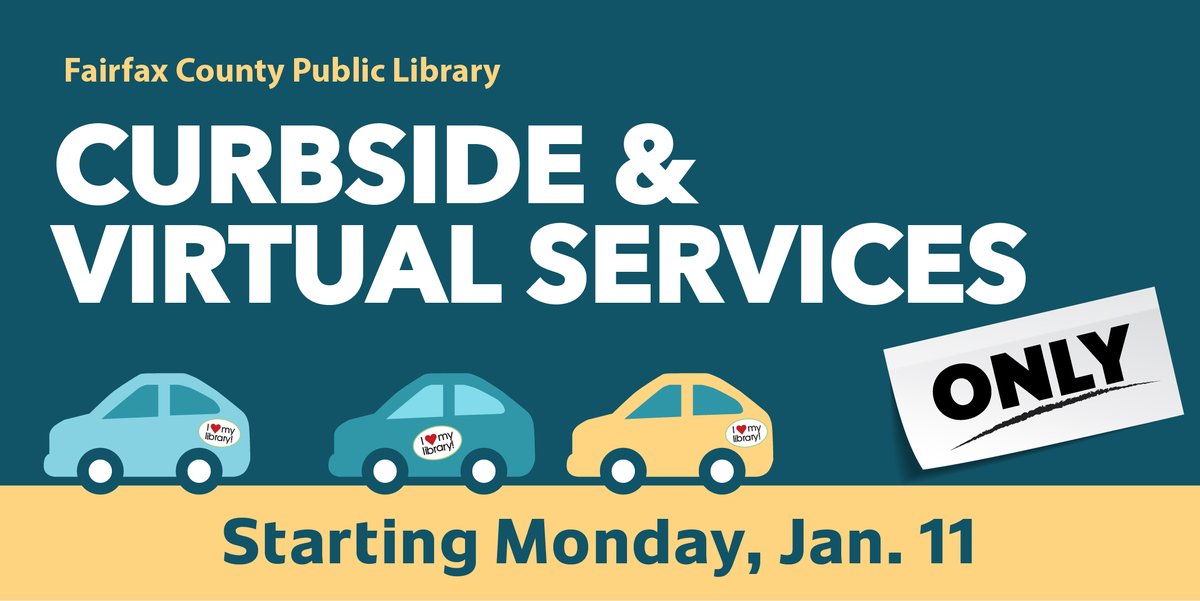 Fairfax County Public Library

CURBSIDE & VIRTUAL SERVICES

ONLY

I ♥ my library!

I ♥ my library!

I ♥ my library!

Starting Monday, Jan. 11